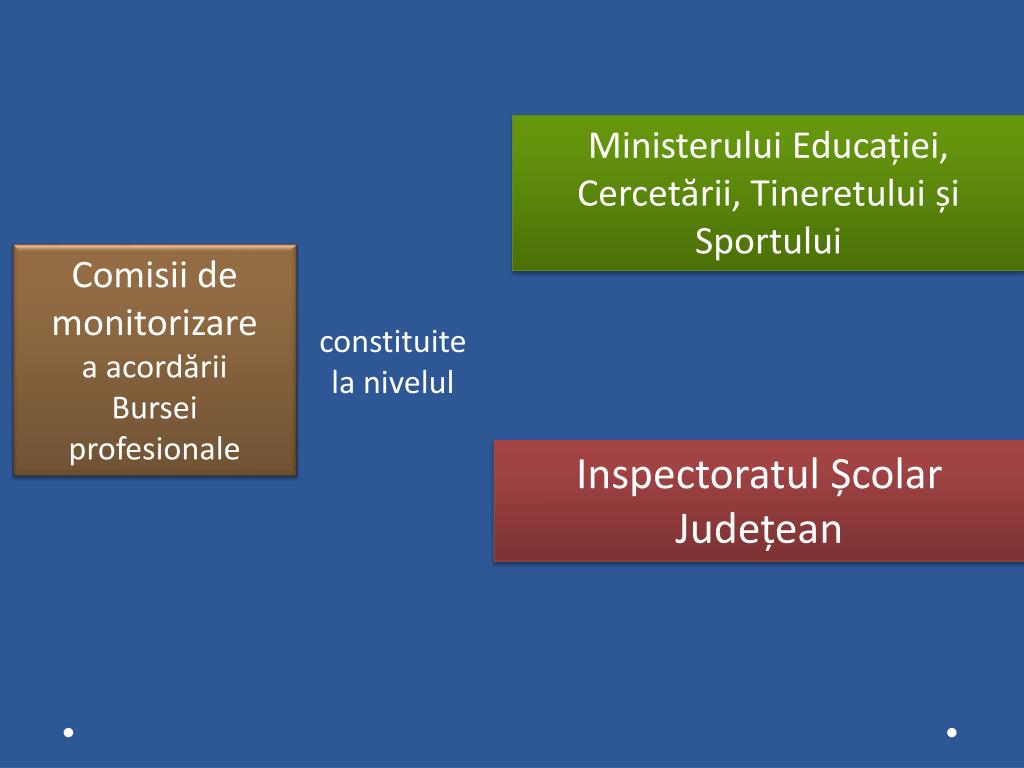 Comisii de monitorizare
a acordării Bursei profesionale

constituite la nivelul

Ministerului Educației, Cercetării, Tineretului și Sportului

Inspectoratul Școlar Județean